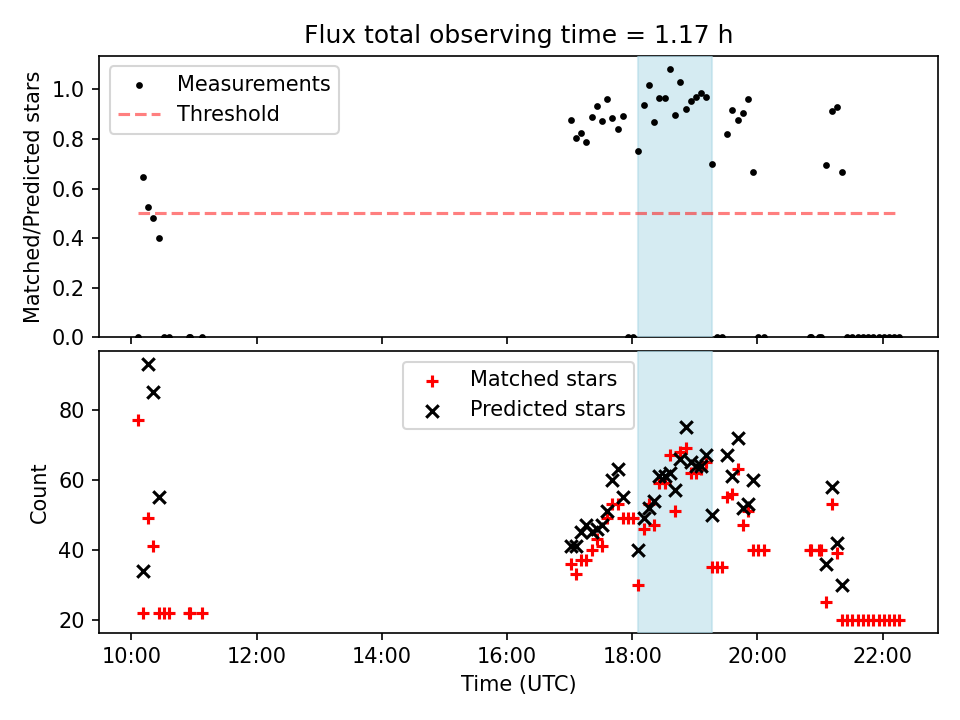 Flux total observing time = 1.17 h

Measurements
Threshold

Matched/Predicted stars

1.0
0.8
0.6
0.4
0.2
0.0

Matched stars
Predicted stars

Count

80
60
40
20

10:00
12:00
14:00
16:00
18:00
20:00
22:00

Time (UTC)